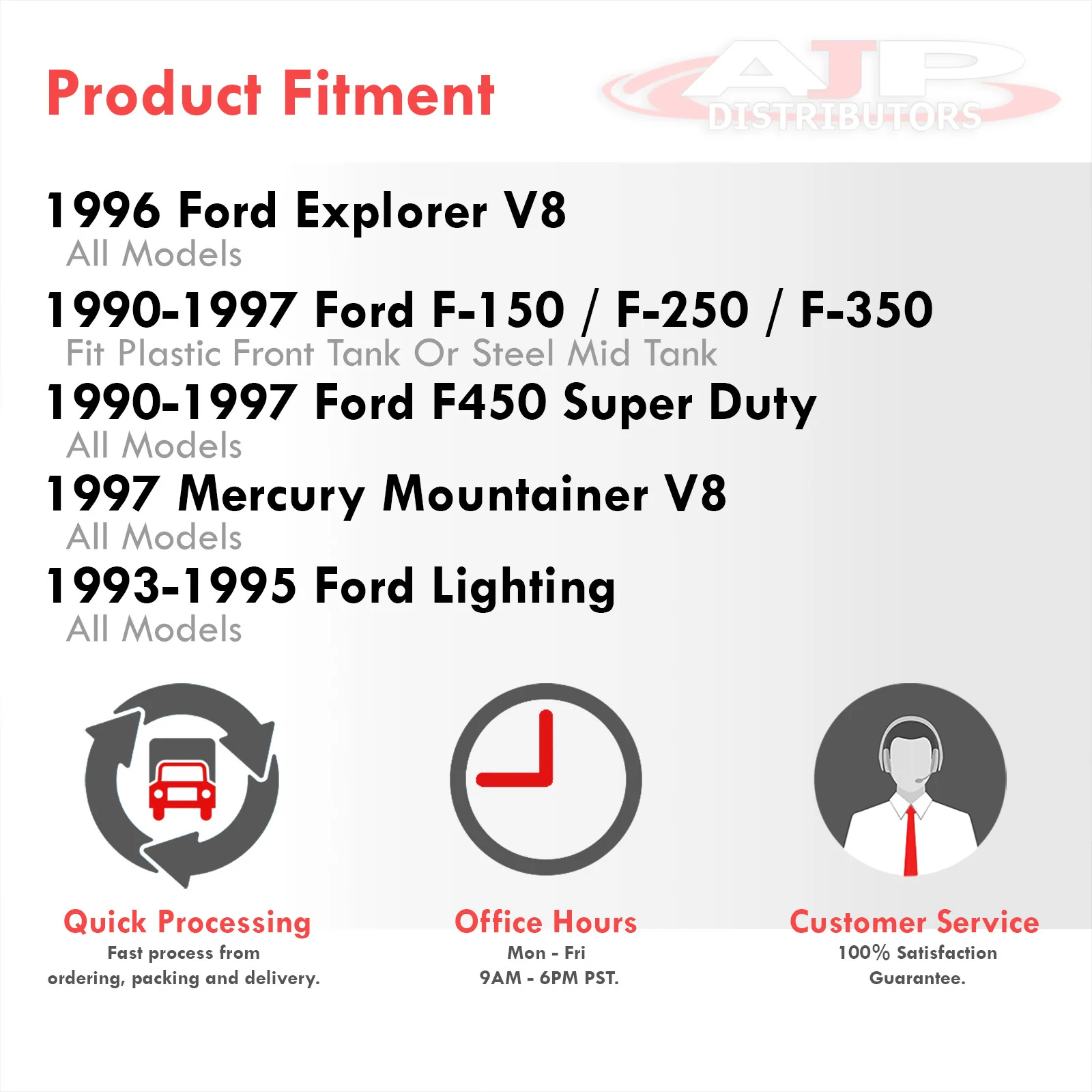 Product Fitment

AJP DISTRIBUTORS

1996 Ford Explorer V8
All Models

1990-1997 Ford F-150 / F-250 / F-350
Fit Plastic Front Tank Or Steel Mid Tank

1990-1997 Ford F450 Super Duty
All Models

1997 Mercury Mountainer V8
All Models

1993-1995 Ford Lighting
All Models

Quick Processing
Fast process from ordering, packing and delivery.

Office Hours
Mon - Fri
9AM - 6PM PST.

Customer Service
100% Satisfaction Guarantee.